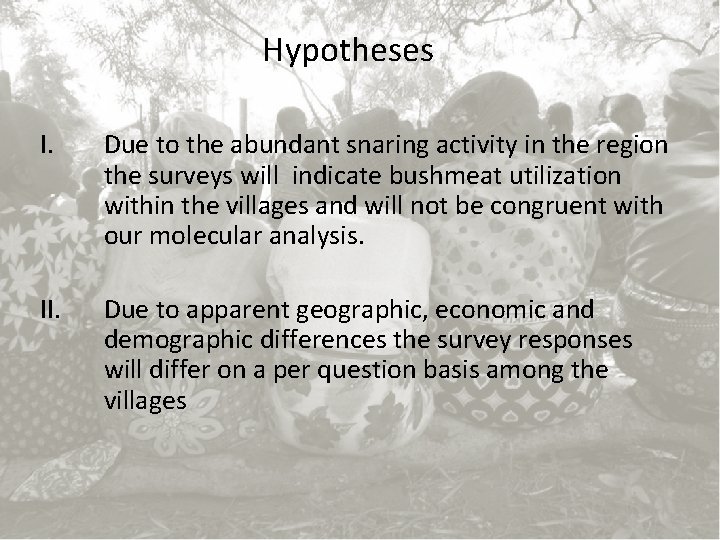 Hypotheses

I. Due to the abundant snaring activity in the region the surveys will indicate bushmeat utilization within the villages and will not be congruent with our molecular analysis.

II. Due to apparent geographic, economic and demographic differences the survey responses will differ on a per question basis among the villages